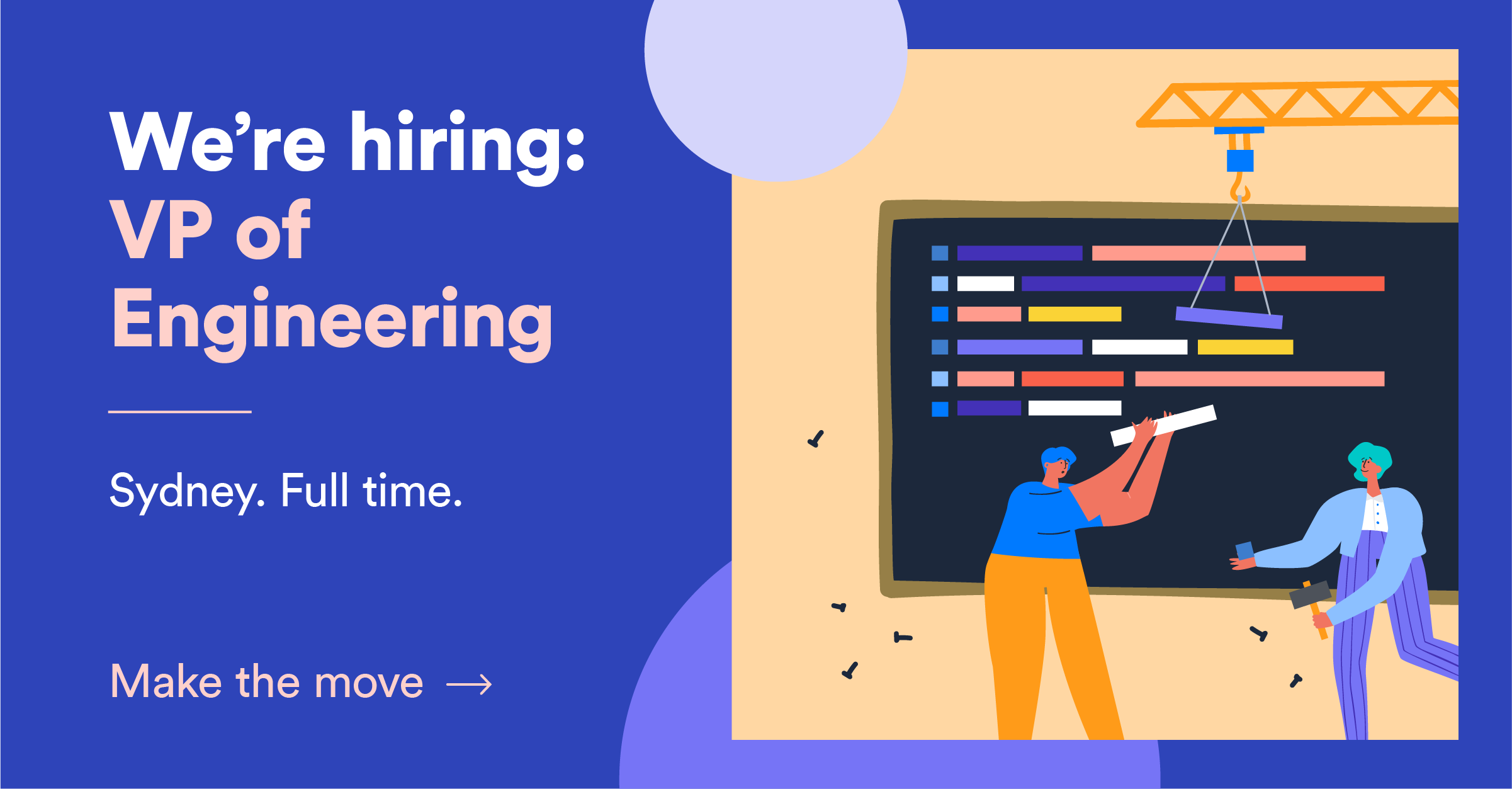 We’re hiring:
VP of Engineering

Sydney. Full time.

Make the move →